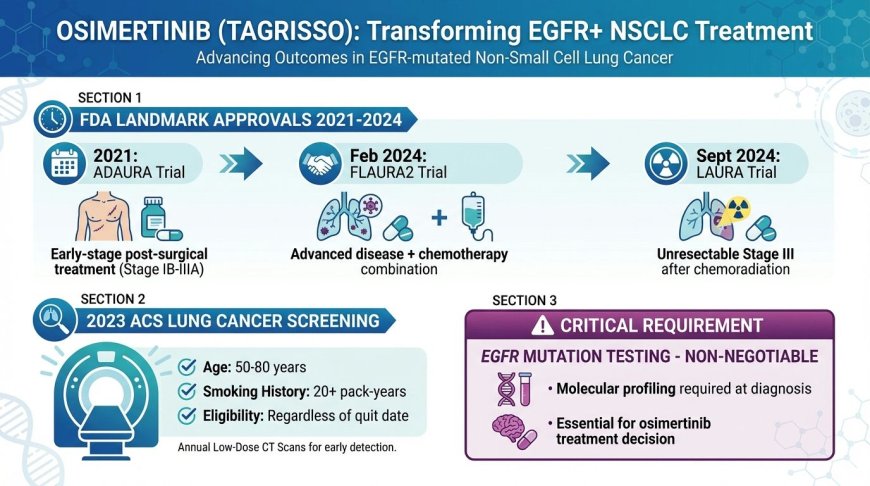 OSIMERTINIB (TAGRISSO): Transforming EGFR+ NSCLC Treatment
Advancing Outcomes in EGFR-mutated Non-Small Cell Lung Cancer

SECTION 1
FDA LANDMARK APPROVALS 2021-2024

2021:
ADAURA Trial
Early-stage post-surgical treatment (Stage IB-IIIA)

Feb 2024:
FLAURA2 Trial
Advanced disease + chemotherapy combination

Sept 2024:
LAURA Trial
Unresectable Stage III after chemoradiation

SECTION 2
2023 ACS LUNG CANCER SCREENING
Age: 50-80 years
Smoking History: 20+ pack-years
Eligibility: Regardless of quit date
Annual Low-Dose CT Scans for early detection.

SECTION 3
CRITICAL REQUIREMENT
EGFR MUTATION TESTING - NON-NEGOTIABLE
• Molecular profiling required at diagnosis
• Essential for osimertinib treatment decision